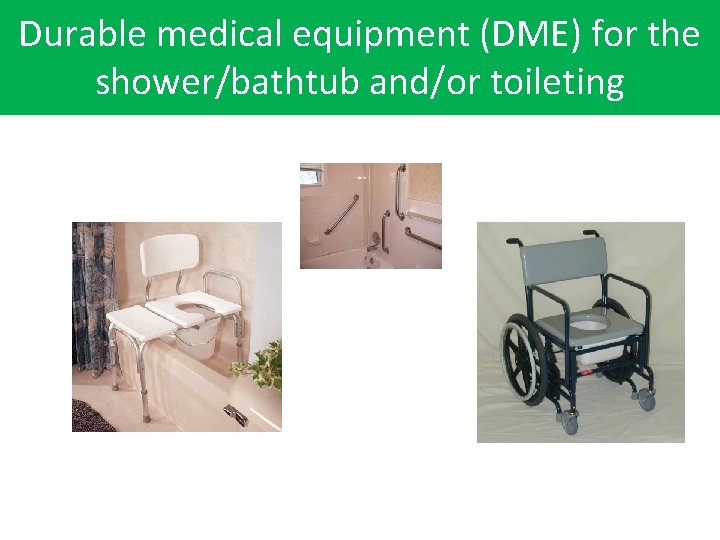 Durable medical equipment (DME) for the shower/bathtub and/or toileting